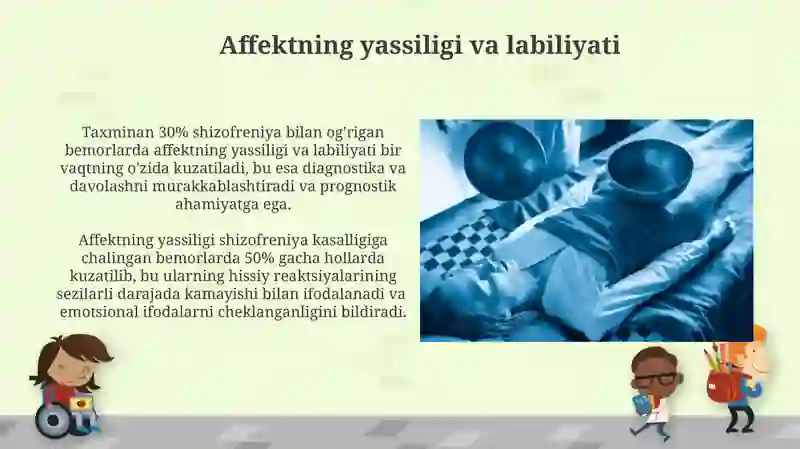 Affektning yassiligi va labiliyati

Taxminan 30% shizofreniya bilan og'rigan bemorlarda affektning yassiligi va labiliyati bir vaqtning o'zida kuzatiladi, bu esa diagnostika va davolashni murakkablashtiradi va prognostik ahamiyatga ega.

Affektning yassiligi shizofreniya kasalligiga chalingan bemorlarda 50% gacha hollarda kuzatilib, bu ularning hissiy reaktsiyalarining sezilarli darajada kamayishi bilan ifodalanadi va emotsional ifodalarni cheklanganligini bildiradi.